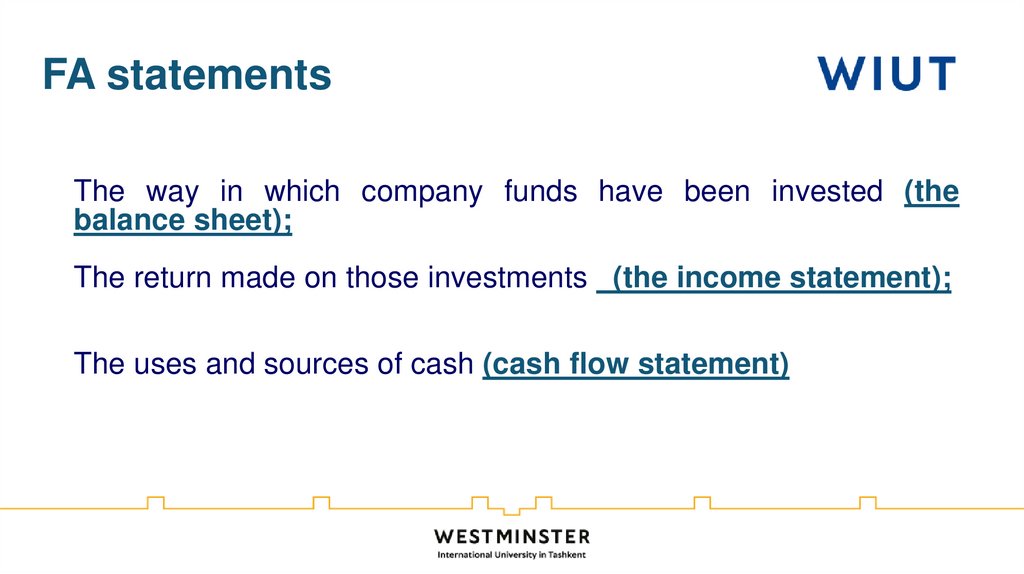 FA statements

WIUT

The way in which company funds have been invested (the balance sheet);

The return made on those investments (the income statement);

The uses and sources of cash (cash flow statement)

WESTMINSTER
International University in Tashkent